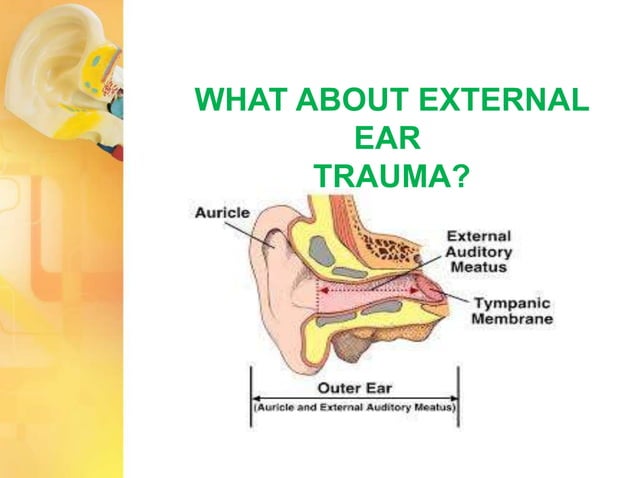 WHAT ABOUT EXTERNAL EAR TRAUMA?

Auricle

External Auditory Meatus

Tympanic Membrane

Outer Ear
(Auricle and External Auditory Meatus)